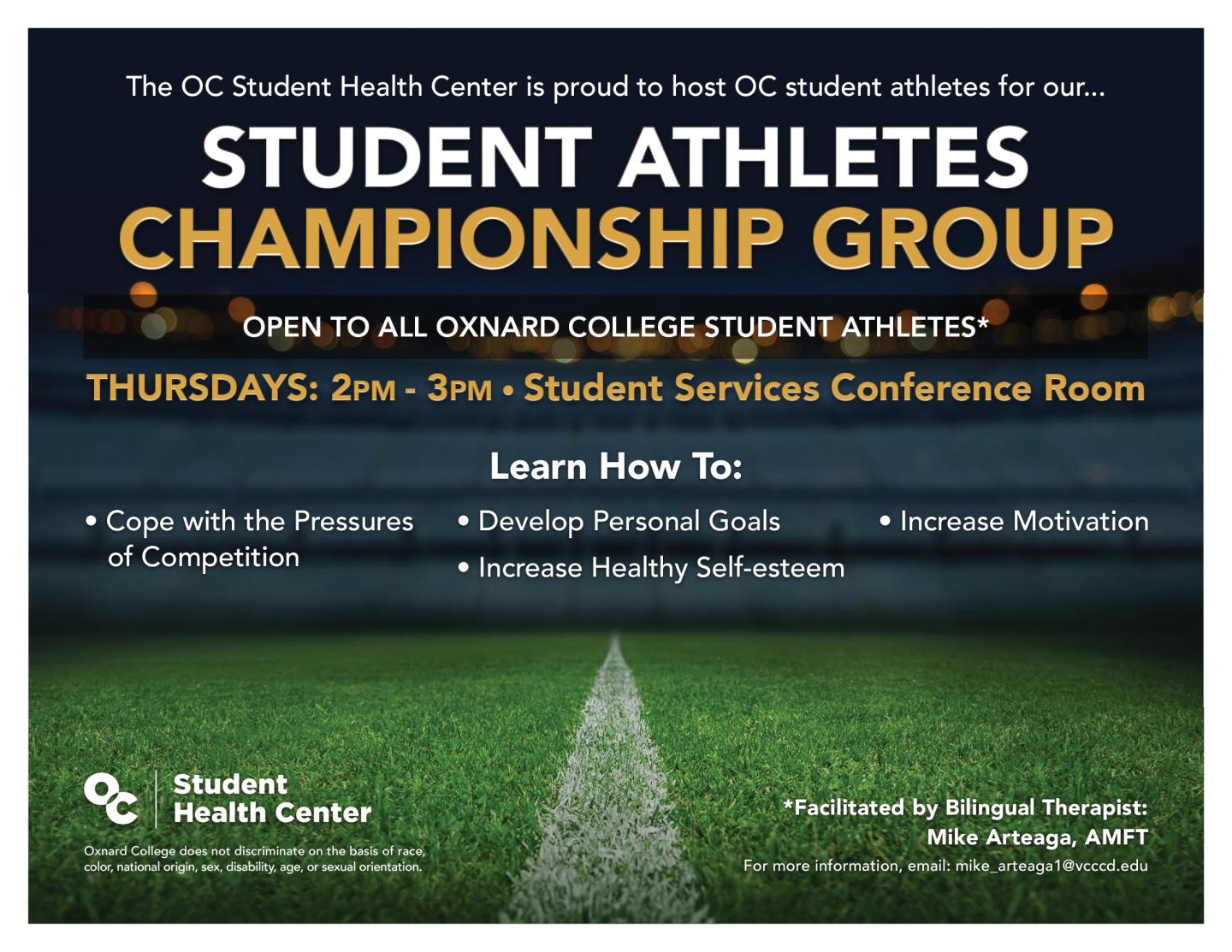 The OC Student Health Center is proud to host OC student athletes for our...

STUDENT ATHLETES
CHAMPIONSHIP GROUP

OPEN TO ALL OXNARD COLLEGE STUDENT ATHLETES*

THURSDAYS: 2PM - 3PM • Student Services Conference Room

Learn How To:

• Cope with the Pressures of Competition

• Develop Personal Goals

• Increase Healthy Self-esteem

• Increase Motivation

OC Student Health Center

Oxnard College does not discriminate on the basis of race, color, national origin, sex, disability, age, or sexual orientation.

*Facilitated by Bilingual Therapist: Mike Arteaga, AMFT

For more information, email: mike_arteaga1@vcccd.edu